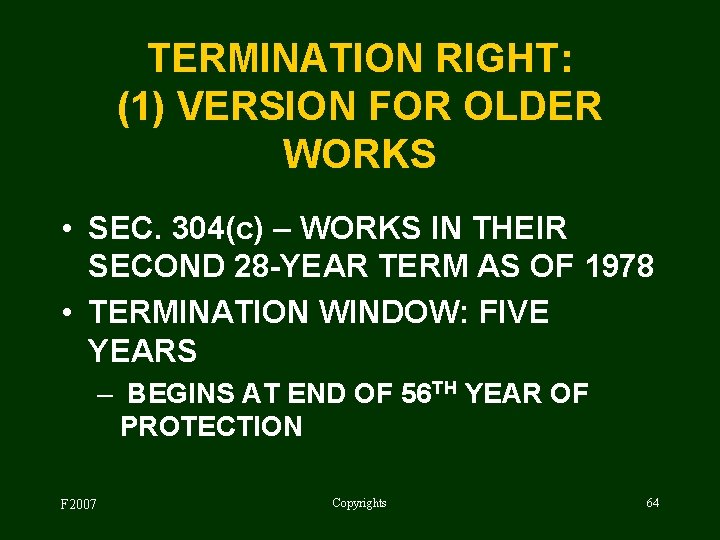 TERMINATION RIGHT:
(1) VERSION FOR OLDER WORKS

• SEC. 304(c) – WORKS IN THEIR SECOND 28-YEAR TERM AS OF 1978

• TERMINATION WINDOW: FIVE YEARS

– BEGINS AT END OF 56$^{TH}$ YEAR OF PROTECTION

F2007

Copyrights

64